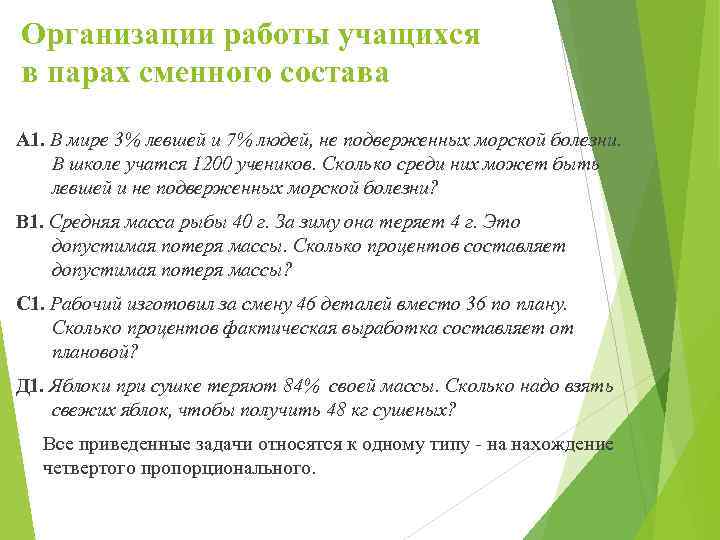 Организации работы учащихся в парах сменного состава

А1. В мире 3% левшей и 7% людей, не подверженных морской болезни. В школе учатся 1200 учеников. Сколько среди них может быть левшей и не подверженных морской болезни?

В1. Средняя масса рыбы 40 г. За зиму она теряет 4 г. Это допустимая потеря массы. Сколько процентов составляет допустимая потеря массы?

С1. Рабочий изготовил за смену 46 деталей вместо 36 по плану. Сколько процентов фактическая выработка составляет от плановой?

Д1. Яблоки при сушке теряют 84% своей массы. Сколько надо взять свежих яблок, чтобы получить 48 кг сушеных?

Все приведенные задачи относятся к одному типу - на нахождение четвертого пропорционального.